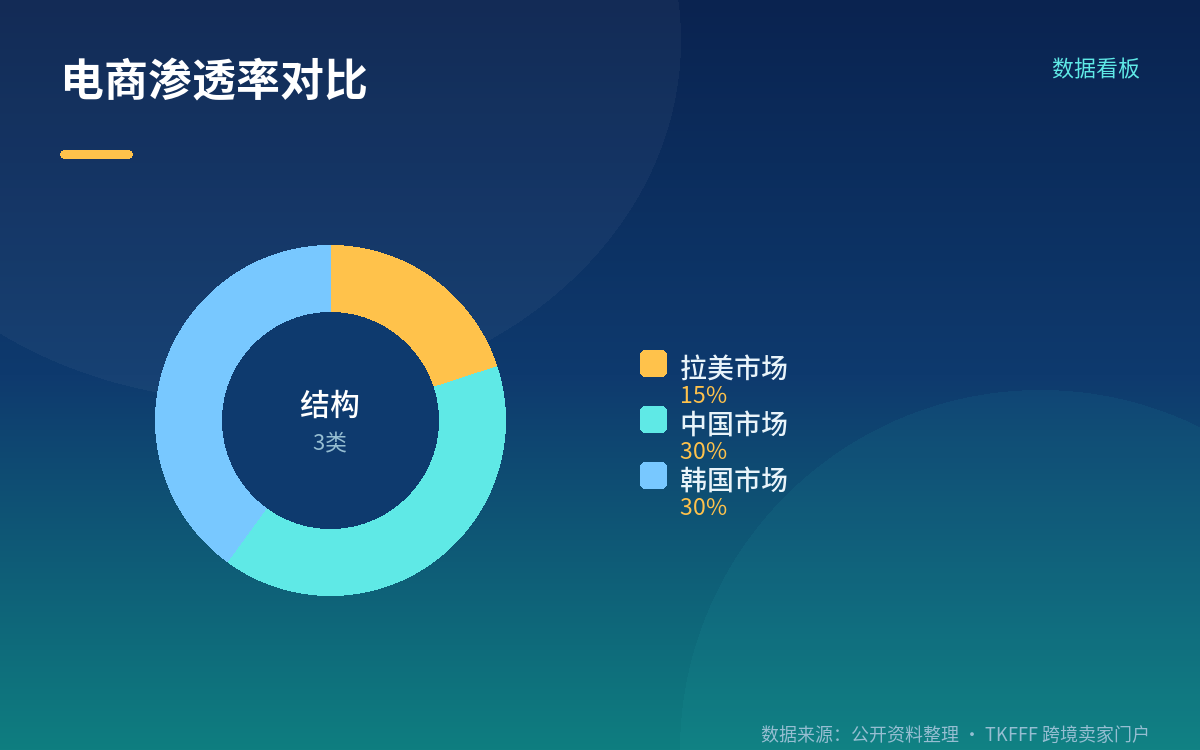 电商渗透率对比

数据看板

结构
3类

拉美市场
15%
中国市场
30%
韩国市场
30%

数据来源：公开资料整理 · TKFFF 跨境卖家门户